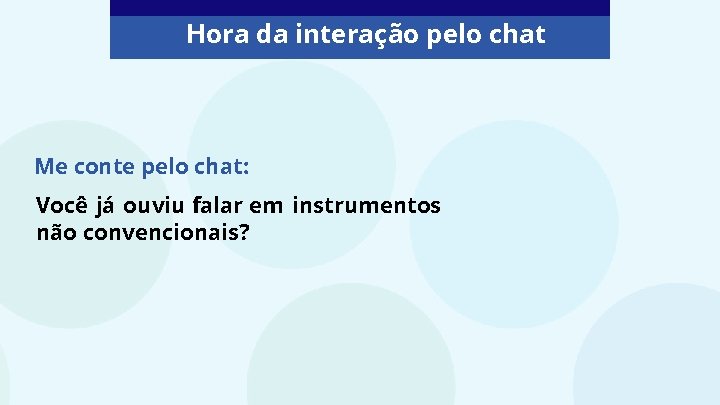 Hora da interação pelo chat

Me conte pelo chat:

Você já ouviu falar em instrumentos não convencionais?